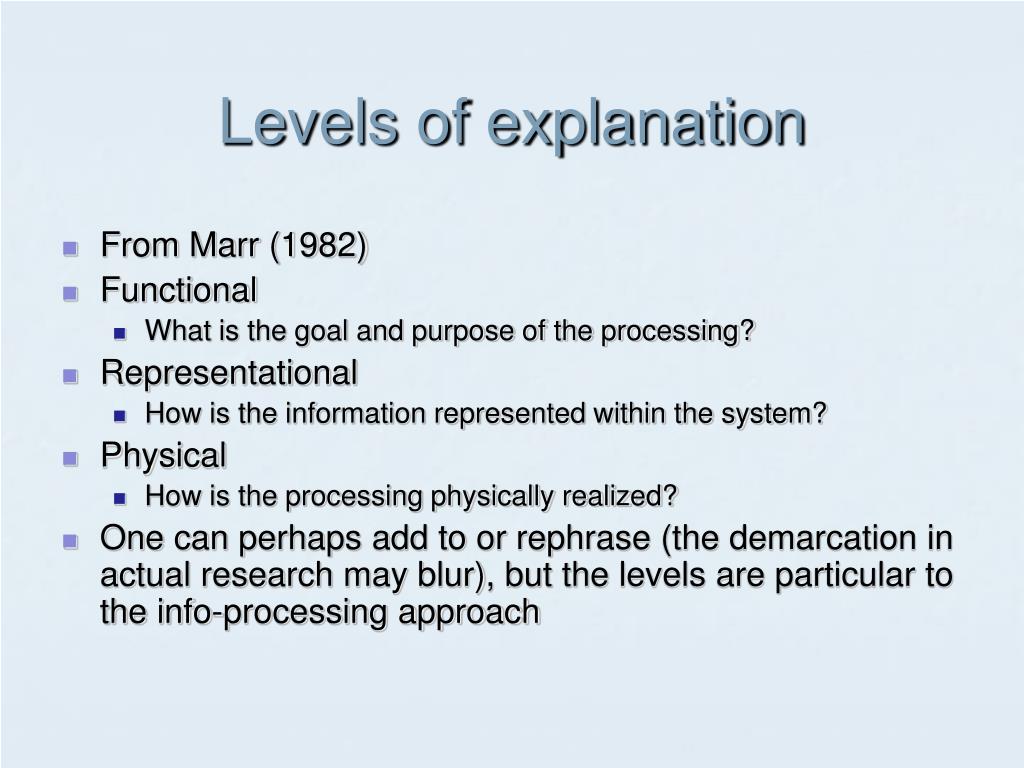 Levels of explanation

From Marr (1982)

Functional

What is the goal and purpose of the processing?

Representational

How is the information represented within the system?

Physical

How is the processing physically realized?

One can perhaps add to or rephrase (the demarcation in actual research may blur), but the levels are particular to the info-processing approach